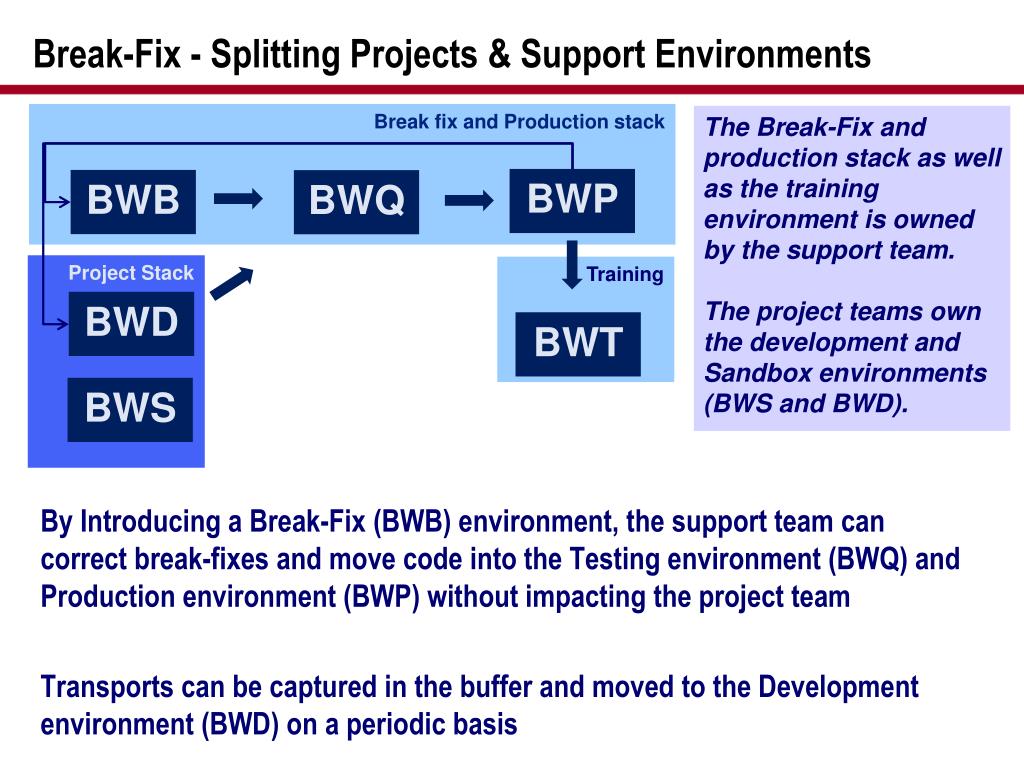 Break-Fix - Splitting Projects & Support Environments

Break fix and Production stack

BWB

BWQ

BWP

Project Stack

BWD

BWS

Training

BWT

The Break-Fix and production stack as well as the training environment is owned by the support team.

The project teams own the development and Sandbox environments (BWS and BWD).

By Introducing a Break-Fix (BWB) environment, the support team can correct break-fixes and move code into the Testing environment (BWQ) and Production environment (BWP) without impacting the project team

Transports can be captured in the buffer and moved to the Development environment (BWD) on a periodic basis